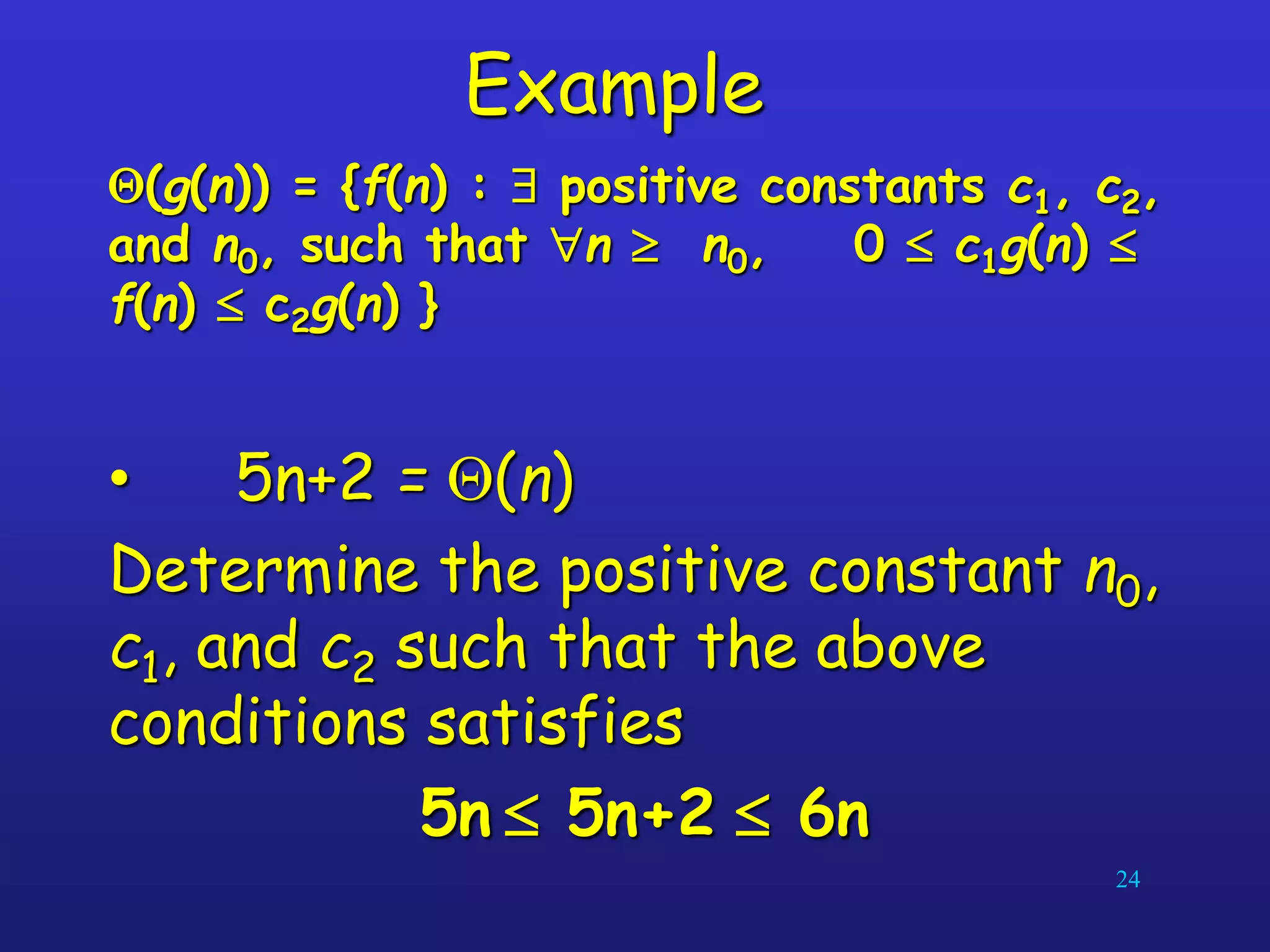 Example

$\Theta(g(n)) = \{f(n) : \exists$ positive constants $c_1$, $c_2$, and $n_0$, such that $\forall n \geq n_0$, $0 \leq c_1 g(n) \leq f(n) \leq c_2 g(n) \}$

• $5n+2 = \Theta(n)$

Determine the positive constant $n_0$, $c_1$, and $c_2$ such that the above conditions satisfies

$5n \leq 5n+2 \leq 6n$

24